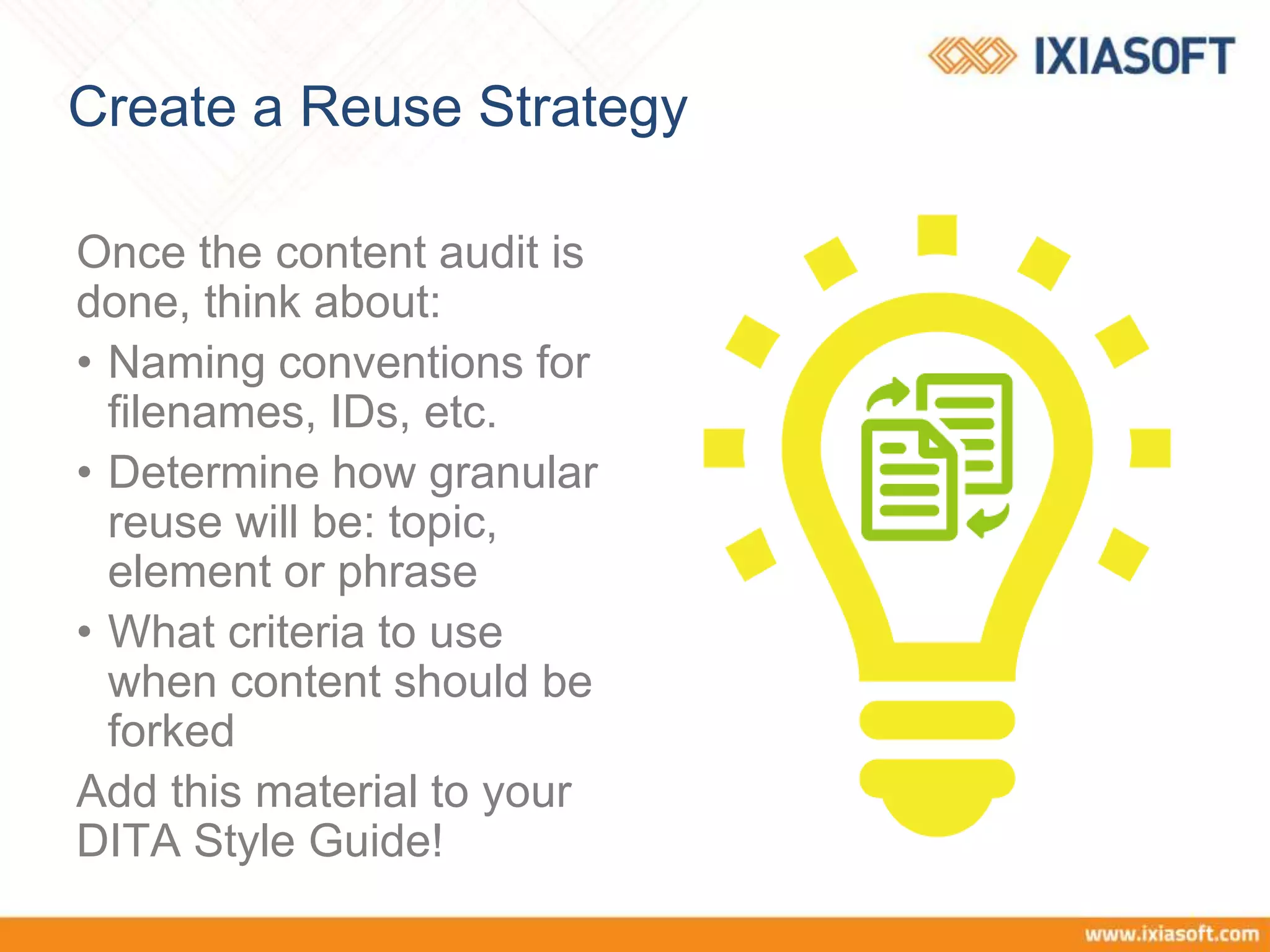 IXIASOFT

Create a Reuse Strategy

Once the content audit is done, think about:

• Naming conventions for filenames, IDs, etc.
• Determine how granular reuse will be: topic, element or phrase
• What criteria to use when content should be forked

Add this material to your DITA Style Guide!

www.ixiasoft.com